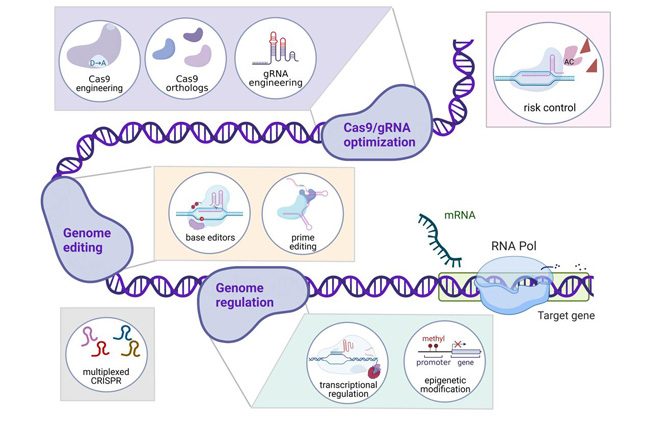 D→A
Cas9 engineering

Cas9 orthologs

gRNA engineering

AC
risk control

Cas9/gRNA optimization

Genome editing

base editors

prime editing

mRNA

RNA Pol

Target gene

Genome regulation

multiplexed CRISPR

transcriptional regulation

methyl
promoter
gene
epigenetic modification